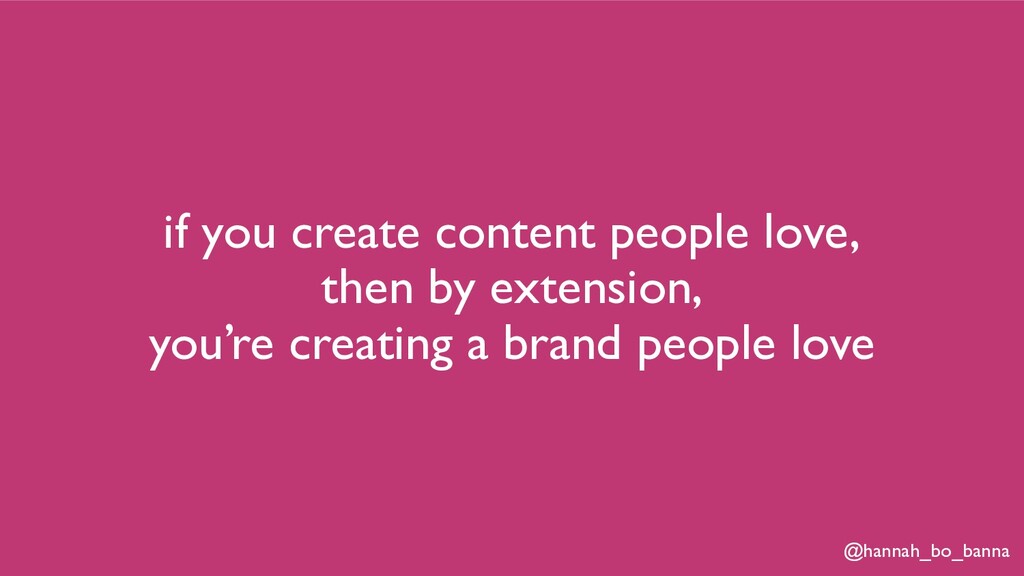 if you create content people love,
then by extension,
you’re creating a brand people love

@hannah_bo_banna